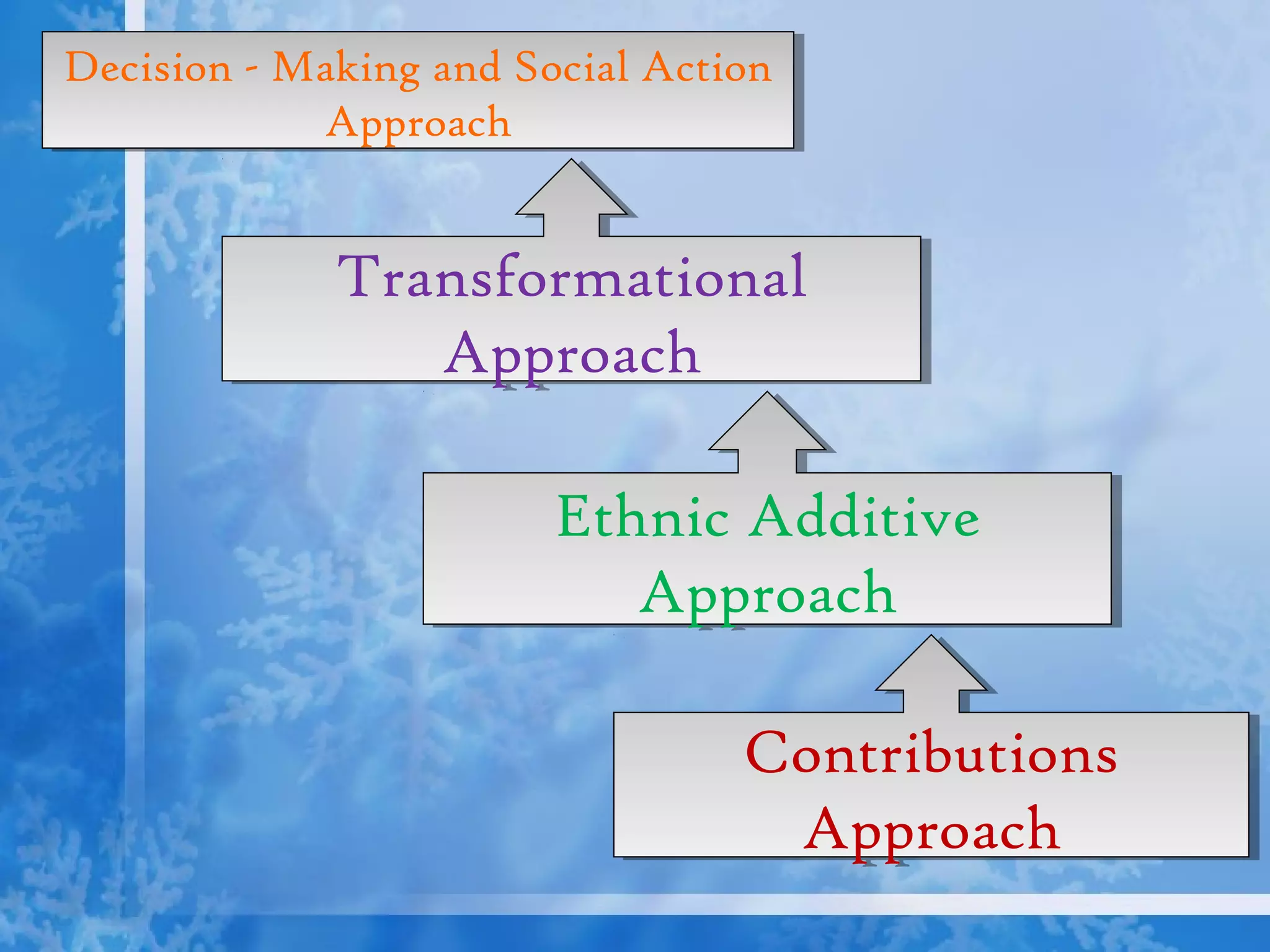 Decision - Making and Social Action Approach

Transformational Approach

Ethnic Additive Approach

Contributions Approach